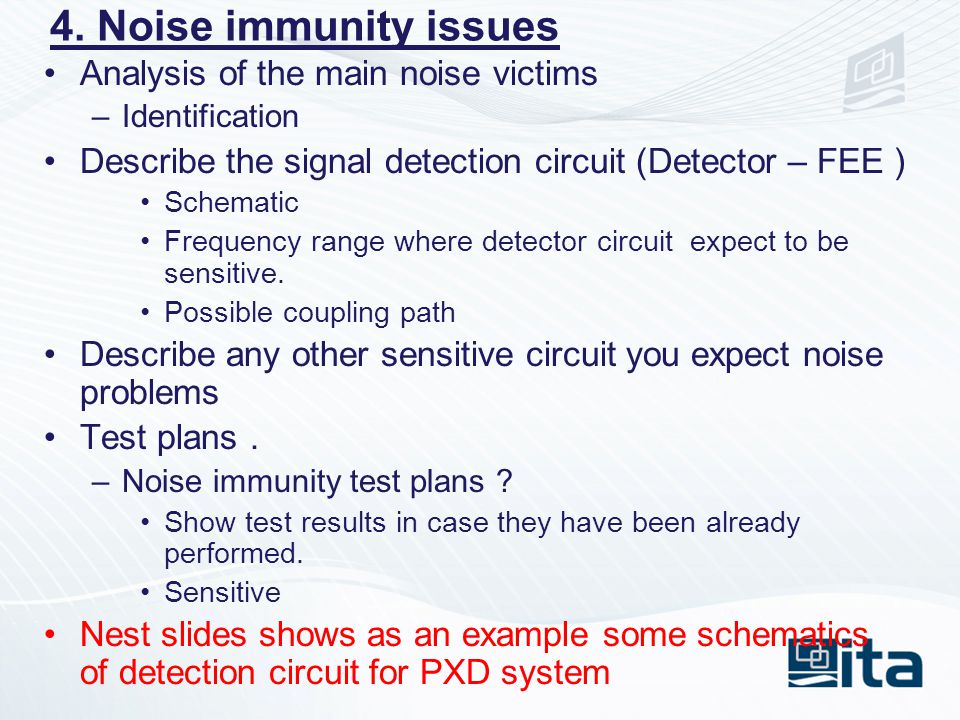 4. Noise immunity issues

• Analysis of the main noise victims
– Identification
• Describe the signal detection circuit (Detector – FEE )
• Schematic
• Frequency range where detector circuit expect to be sensitive.
• Possible coupling path
• Describe any other sensitive circuit you expect noise problems
• Test plans .
– Noise immunity test plans ?
• Show test results in case they have been already performed.
• Sensitive
• Nest slides shows as an example some schematics of detection circuit for PXD system

ita